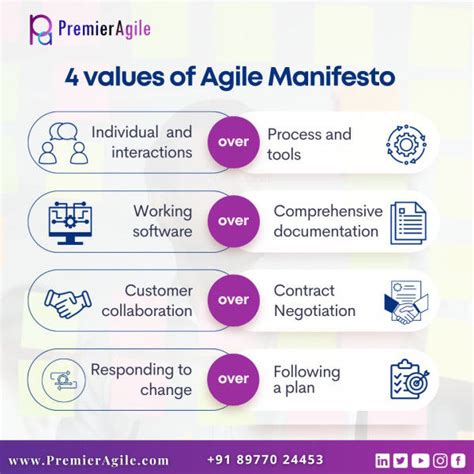 PremierAgile

4 values of Agile Manifesto

Individual and interactions over Process and tools

Working software over Comprehensive documentation

Customer collaboration over Contract Negotiation

Responding to change over Following a plan

www.PremierAgile.com +91 89770 24453